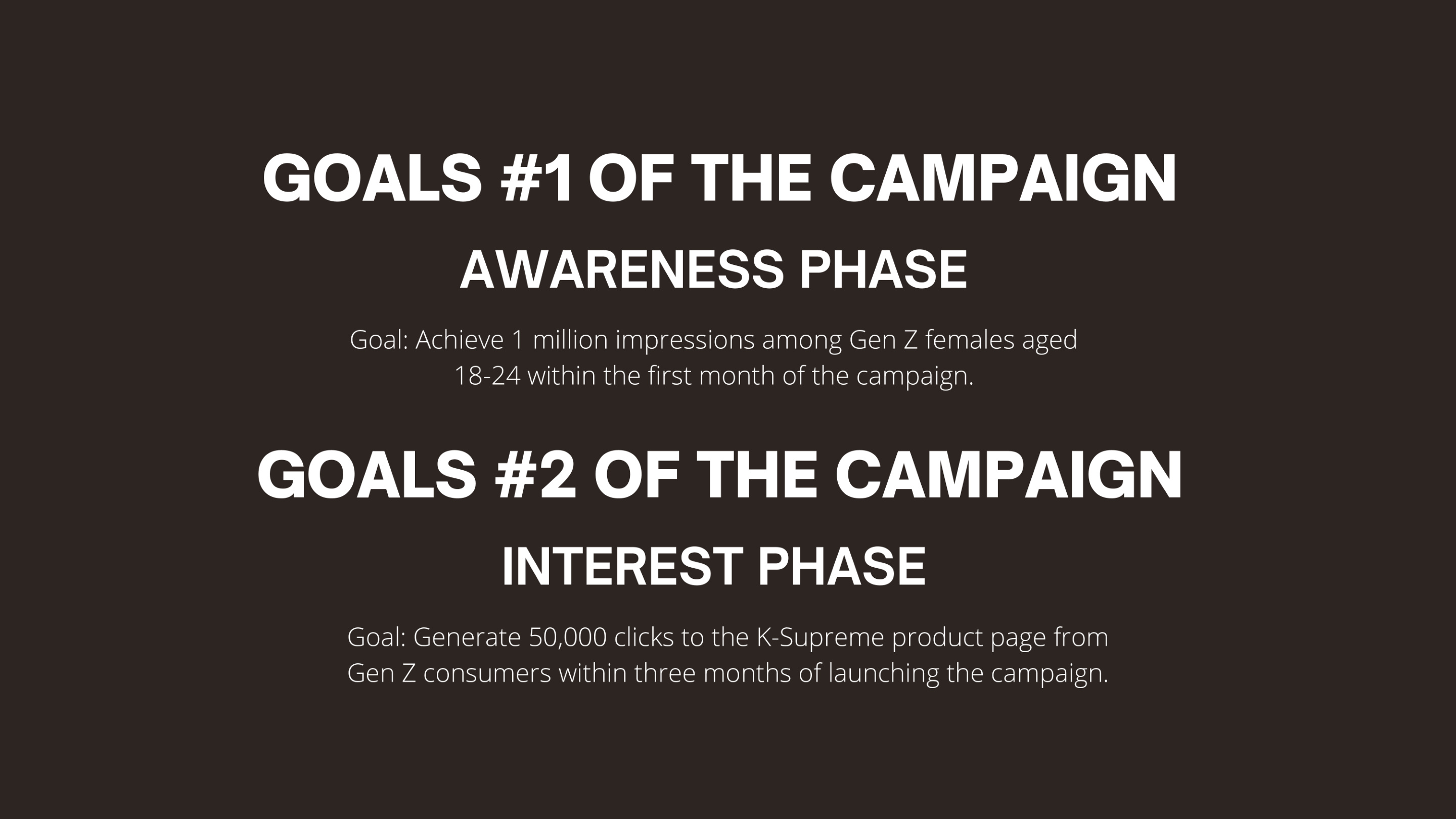 GOALS #1 OF THE CAMPAIGN

AWARENESS PHASE

Goal: Achieve 1 million impressions among Gen Z females aged 18-24 within the first month of the campaign.

GOALS #2 OF THE CAMPAIGN

INTEREST PHASE

Goal: Generate 50,000 clicks to the K-Supreme product page from Gen Z consumers within three months of launching the campaign.